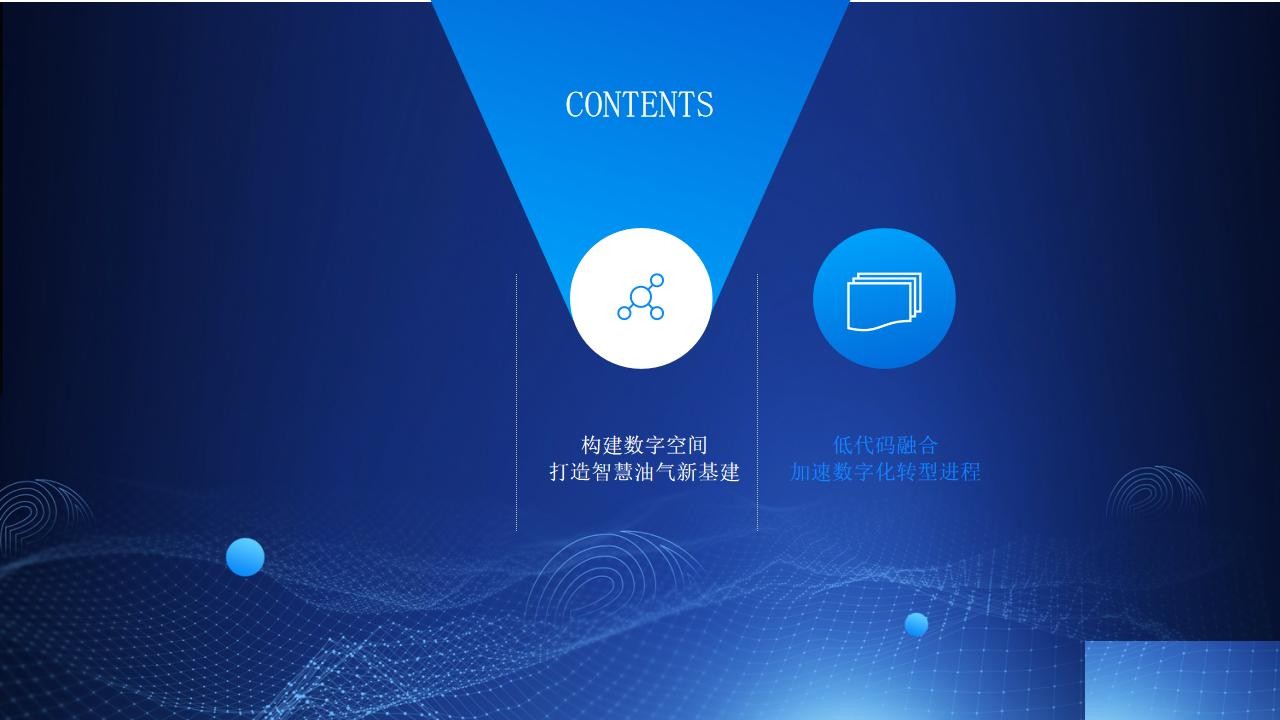 CONTENTS

构建数字空间
打造智慧油气新基建

低代码融合
加速数字化转型进程